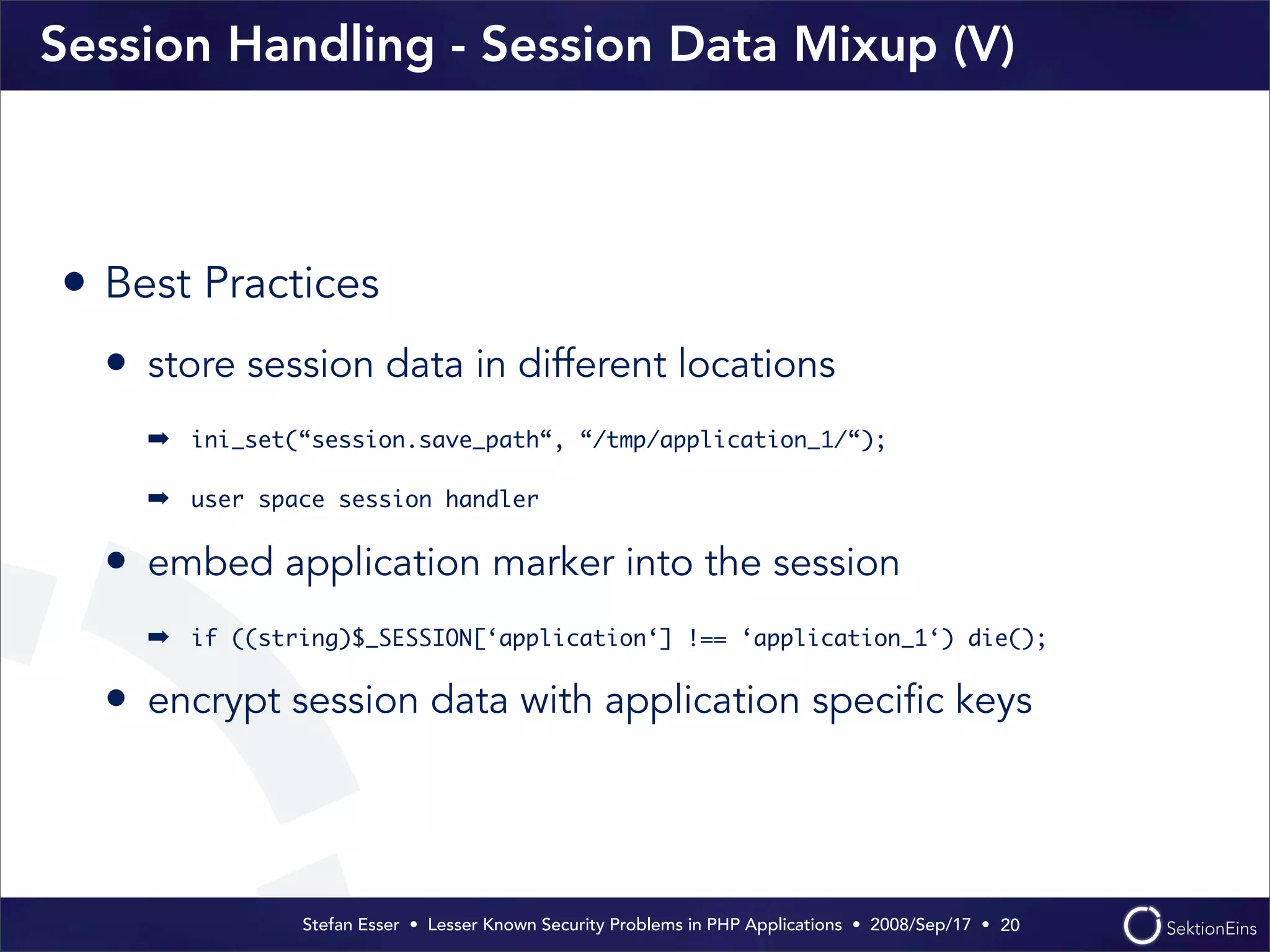 Session Handling - Session Data Mixup (V)

• Best Practices

• store session data in different locations

➡ ini_set(“session.save_path“, “/tmp/application_1/“);

➡ user space session handler

• embed application marker into the session

➡ if ((string)$_SESSION[‘application‘] !== ‘application_1‘) die();

• encrypt session data with application specific keys

Stefan Esser • Lesser Known Security Problems in PHP Applications • 2008/Sep/17 • 20

SektionEins